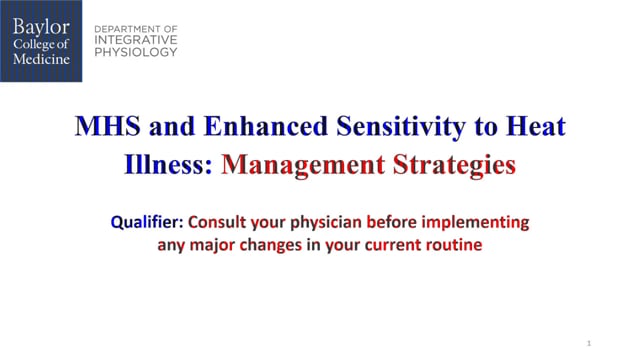 Baylor College of Medicine

DEPARTMENT OF INTEGRATIVE PHYSIOLOGY

MHS and Enhanced Sensitivity to Heat Illness: Management Strategies

Qualifier: Consult your physician before implementing any major changes in your current routine

1